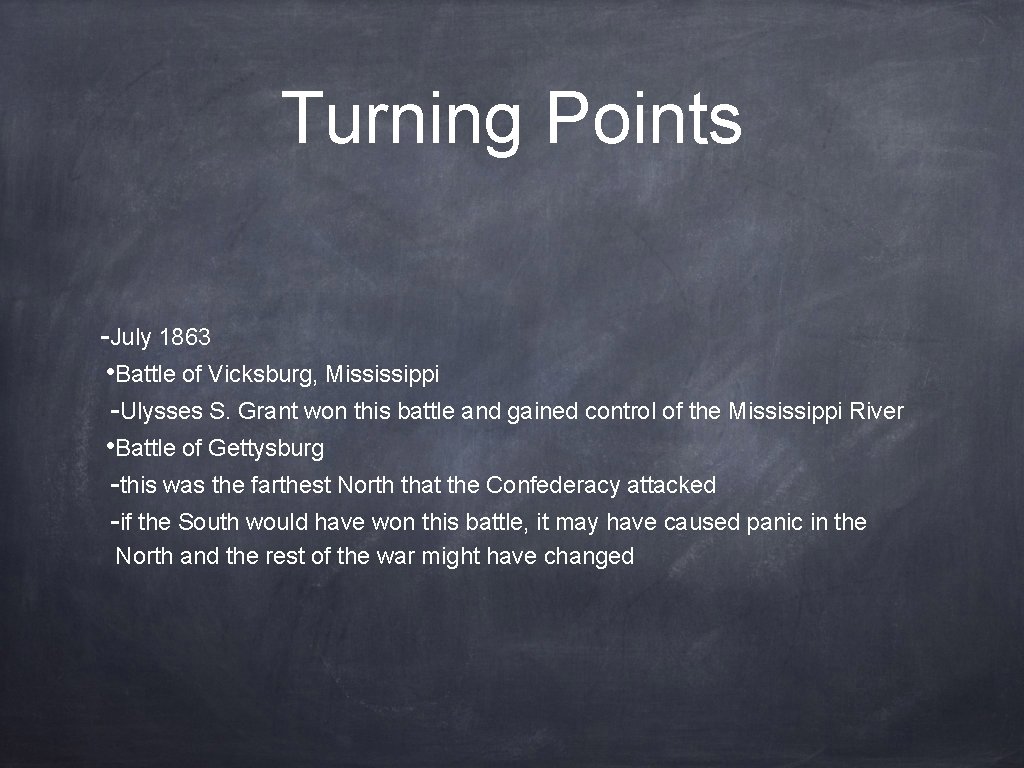 Turning Points

-July 1863
•Battle of Vicksburg, Mississippi
-Ulysses S. Grant won this battle and gained control of the Mississippi River
•Battle of Gettysburg
-this was the farthest North that the Confederacy attacked
-if the South would have won this battle, it may have caused panic in the North and the rest of the war might have changed